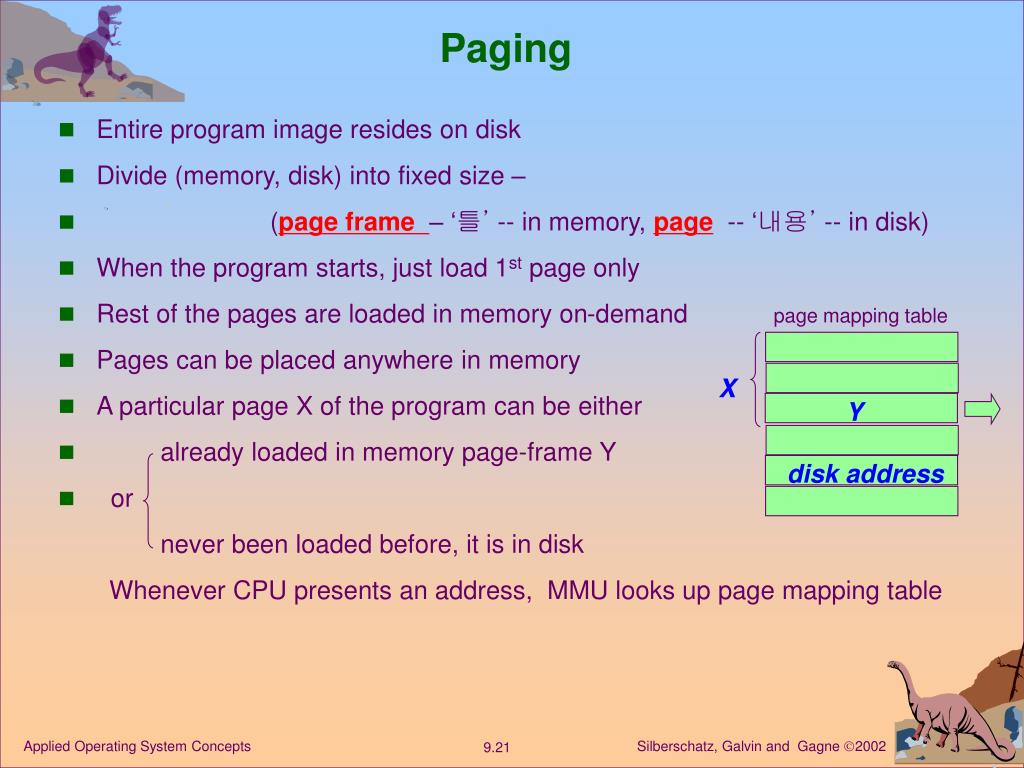 Paging

- Entire program image resides on disk
- Divide (memory, disk) into fixed size –
- (page frame – ‘틀’ -- in memory, page -- ‘내용’ -- in disk)
- When the program starts, just load 1$^{st}$ page only
- Rest of the pages are loaded in memory on-demand
- Pages can be placed anywhere in memory
- A particular page X of the program can be either
- already loaded in memory page-frame Y
- or

never been loaded before, it is in disk

Whenever CPU presents an address, MMU looks up page mapping table

page mapping table

X

Y

disk address

Applied Operating System Concepts

9.21

Silberschatz, Galvin and Gagne ©2002